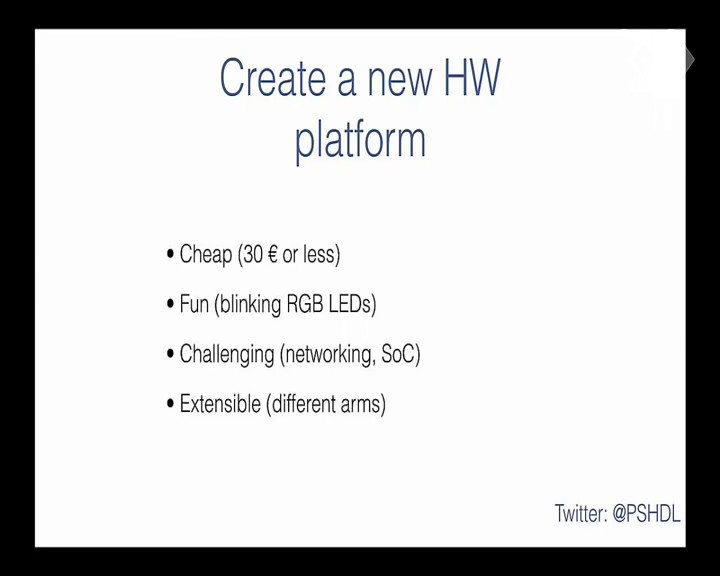 Create a new HW platform

• Cheap (30 € or less)

• Fun (blinking RGB LEDs)

• Challenging (networking, SoC)

• Extensible (different arms)

Twitter: @PSHDL